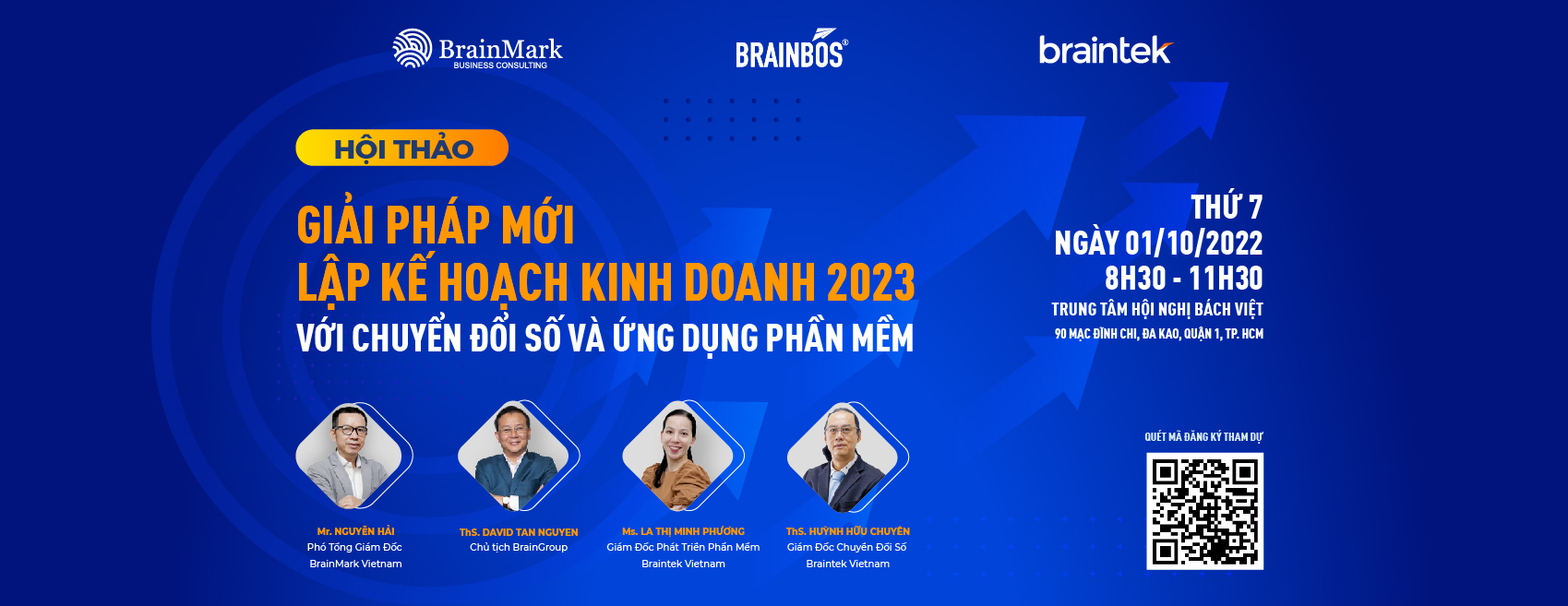 BrainMark
BUSINESS CONSULTING

BRAINBOS®

braintek

HỘI THẢO

GIẢI PHÁP MỚI
LẬP KẾ HOẠCH KINH DOANH 2023
VỚI CHUYỂN ĐỔI SỐ VÀ ỨNG DỤNG PHẦN MỀM

THỨ 7
NGÀY 01/10/2022
8H30 - 11H30
TRUNG TÂM HỘI NGHỊ BÁCH VIỆT
90 MẠC ĐĨNH CHI, ĐA KAO, QUẬN 1, TP. HCM

Mr. NGUYỄN HẢI
Phó Tổng Giám Đốc
BrainMark Vietnam

ThS. DAVID TAN NGUYEN
Chủ tịch BrainGroup

Ms. LA THỊ MINH PHƯƠNG
Giám Đốc Phát Triển Phần Mềm
Braintek Vietnam

ThS. HUỲNH HỮU CHUYÊN
Giám Đốc Chuyển Đổi Số
Braintek Vietnam

QUÉT MÃ ĐĂNG KÝ THAM DỰ